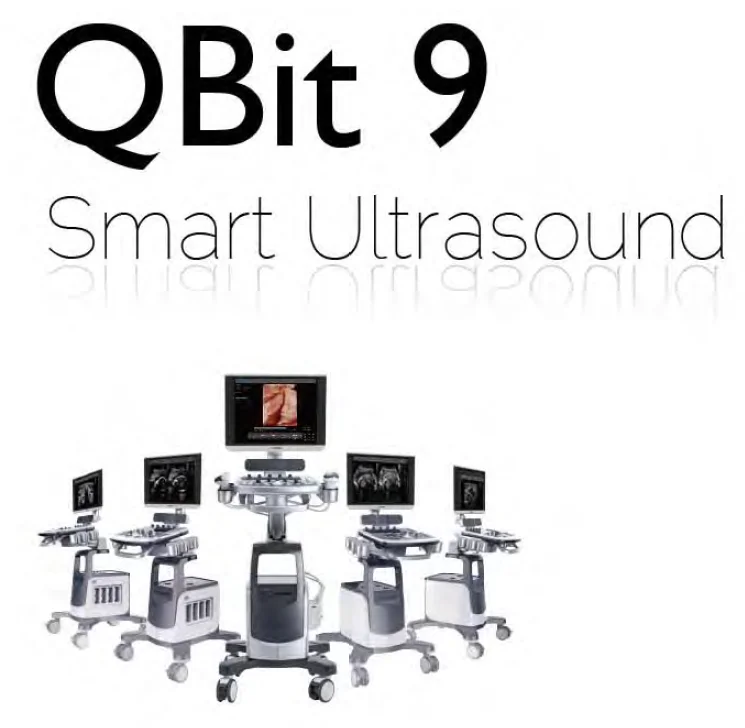 QBit 9

Smart Ultrasound